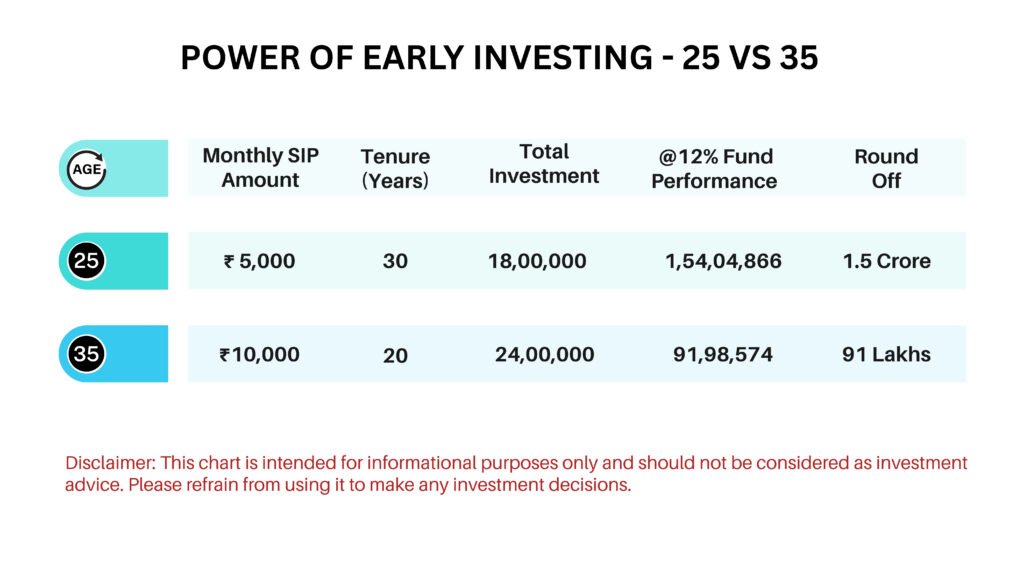 POWER OF EARLY INVESTING - 25 VS 35

| AGE | Monthly SIP Amount | Tenure (Years) | Total Investment | @12% Fund Performance | Round Off |
|---|---|---|---|---|---|
| 25 | ₹ 5,000 | 30 | 18,00,000 | 1,54,04,866 | 1.5 Crore |
| 35 | ₹10,000 | 20 | 24,00,000 | 91,98,574 | 91 Lakhs |

Disclaimer: This chart is intended for informational purposes only and should not be considered as investment advice. Please refrain from using it to make any investment decisions.